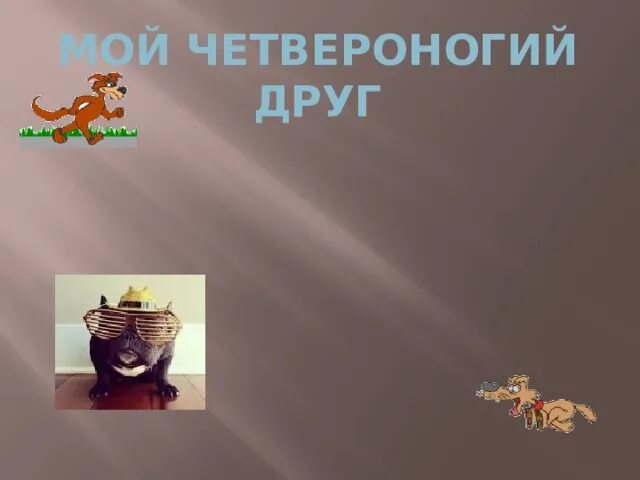 МОЙ ЧЕТВЕРОНОГИЙ ДРУГ